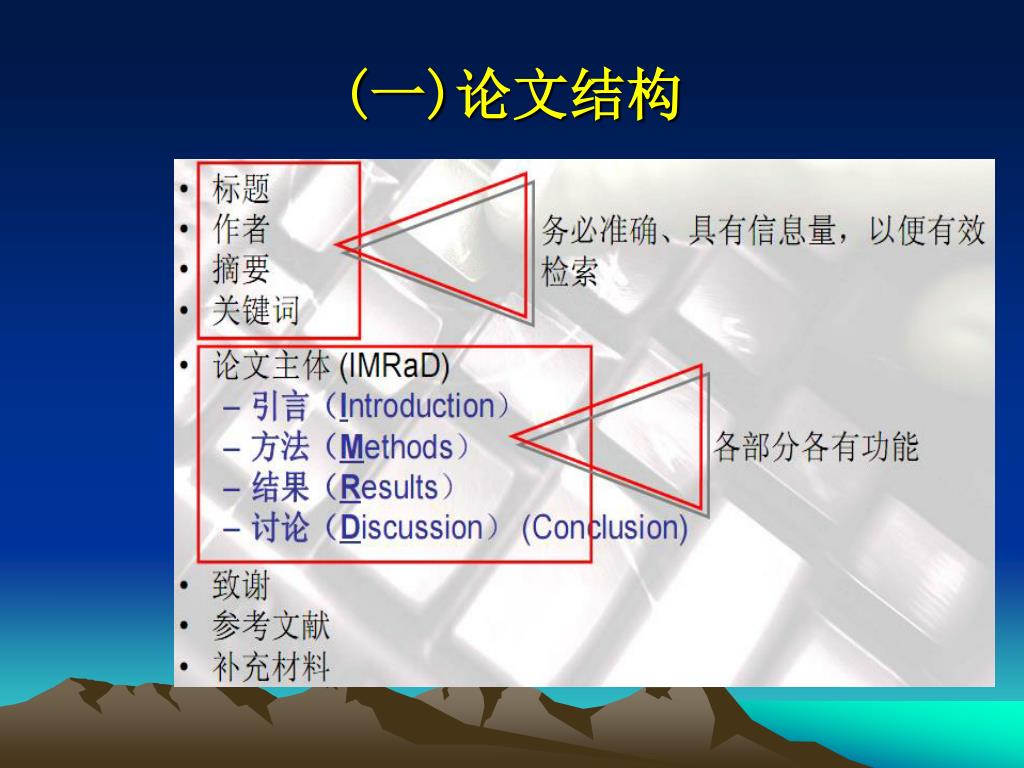 (一)论文结构

• 标题
• 作者
• 摘要
• 关键词

务必准确、具有信息量，以便有效检索

• 论文主体 (IMRaD)
– 引言（Introduction）
– 方法（Methods）
– 结果（Results）
– 讨论（Discussion） (Conclusion)

各部分各有功能

• 致谢
• 参考文献
• 补充材料